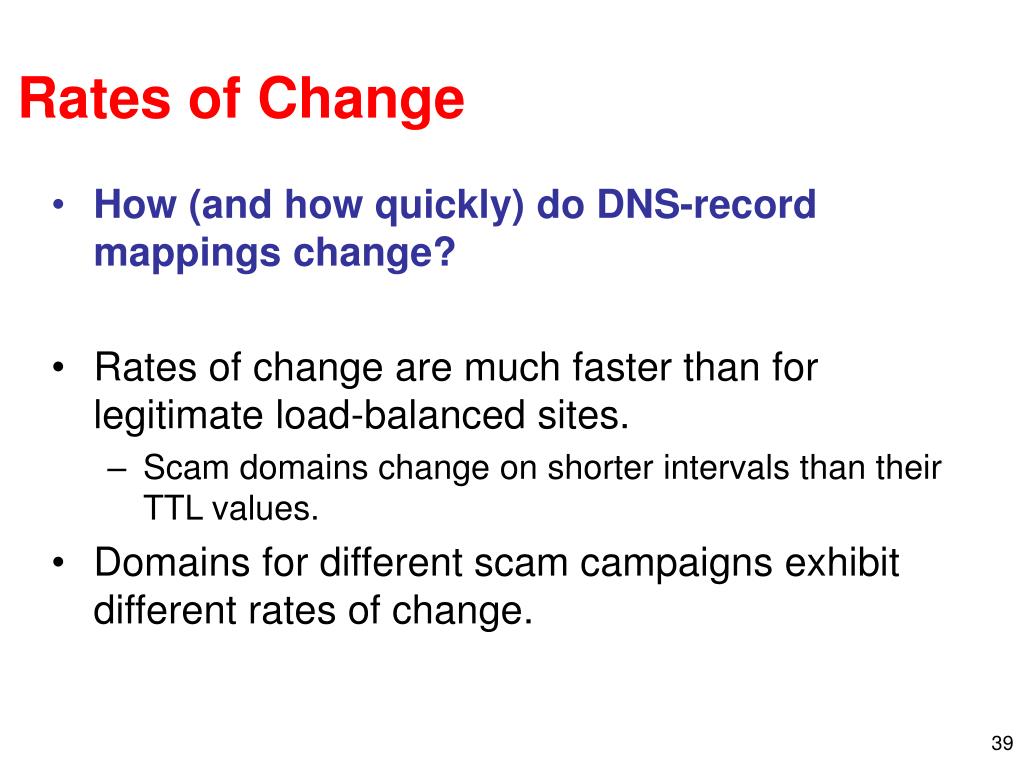 Rates of Change

• How (and how quickly) do DNS-record mappings change?

• Rates of change are much faster than for legitimate load-balanced sites.
– Scam domains change on shorter intervals than their TTL values.

• Domains for different scam campaigns exhibit different rates of change.

39